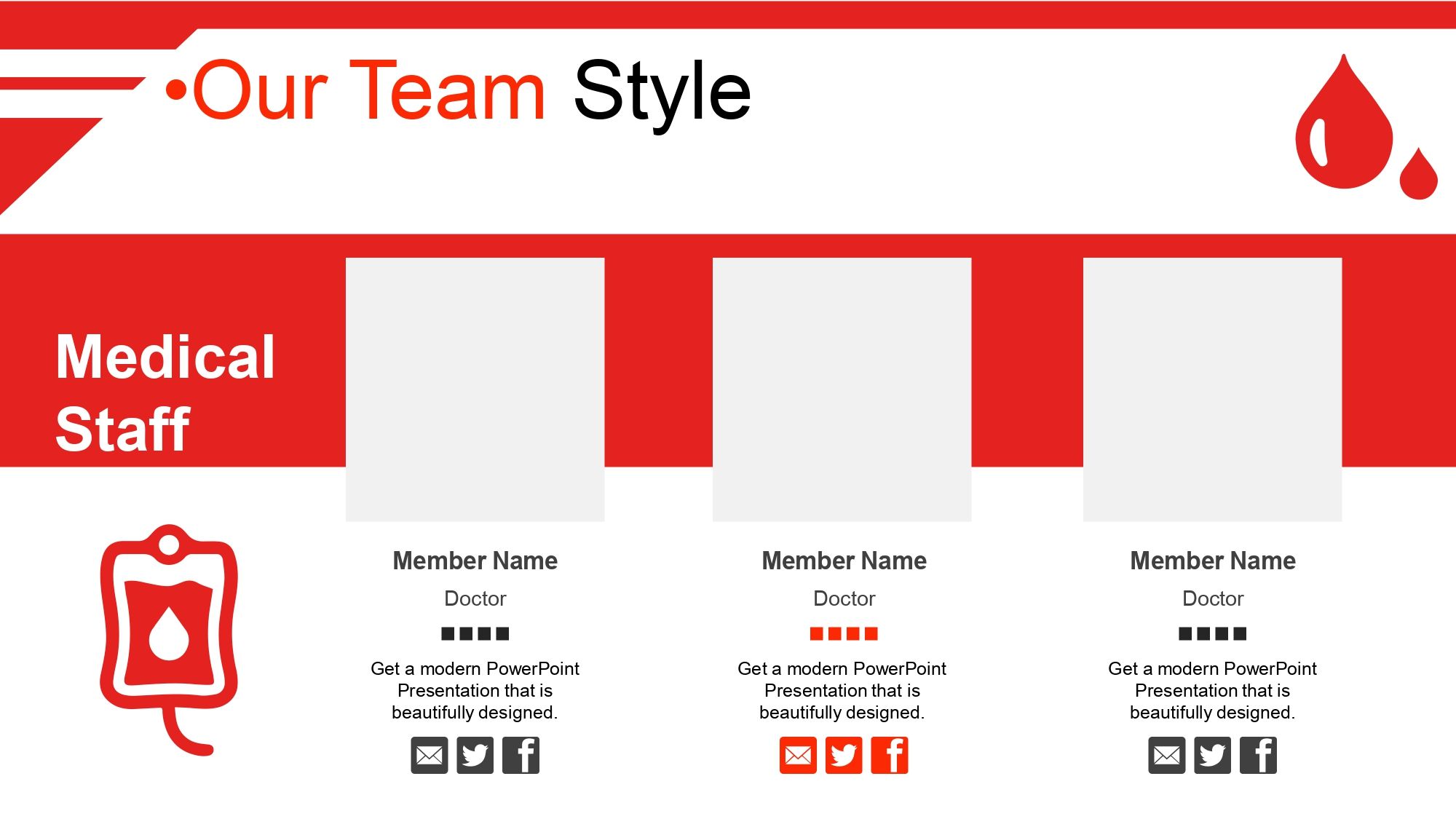 •Our Team Style

Medical Staff

Member Name

Doctor

Get a modern PowerPoint Presentation that is beautifully designed.

Member Name

Doctor

Get a modern PowerPoint Presentation that is beautifully designed.

Member Name

Doctor

Get a modern PowerPoint Presentation that is beautifully designed.